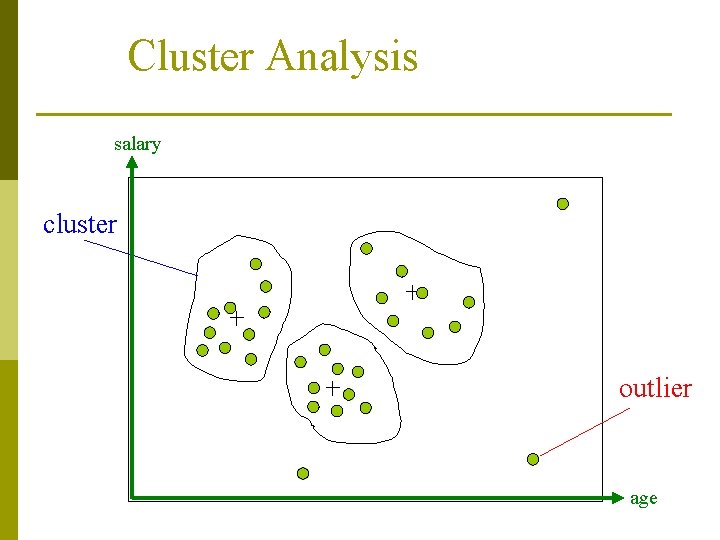 Cluster Analysis

salary

cluster

outlier

age